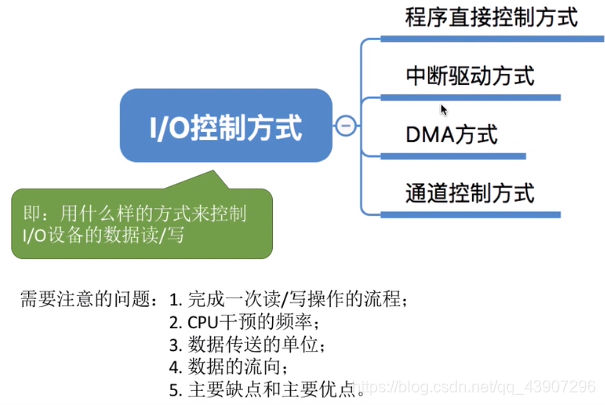 I/O控制方式

即：用什么样的方式来控制I/O设备的数据读/写

程序直接控制方式

中断驱动方式

DMA方式

通道控制方式

需要注意的问题：1. 完成一次读/写操作的流程；
2. CPU干预的频率；
3. 数据传送的单位；
4. 数据的流向；
5. 主要缺点和主要优点。

https://blog.csdn.net/qq_43907296